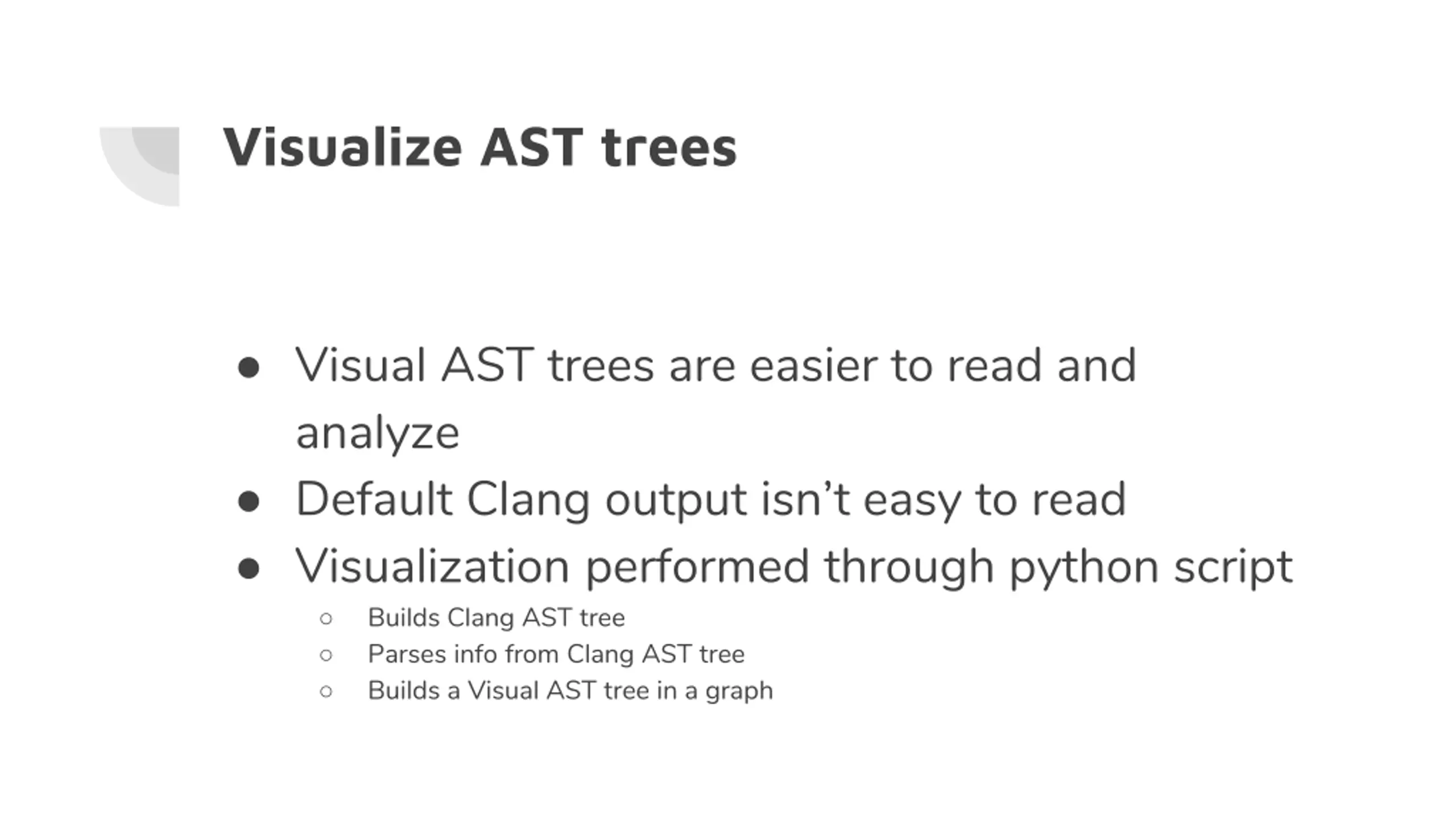 Visualize AST trees

● Visual AST trees are easier to read and analyze
● Default Clang output isn’t easy to read
● Visualization performed through python script
○ Builds Clang AST tree
○ Parses info from Clang AST tree
○ Builds a Visual AST tree in a graph